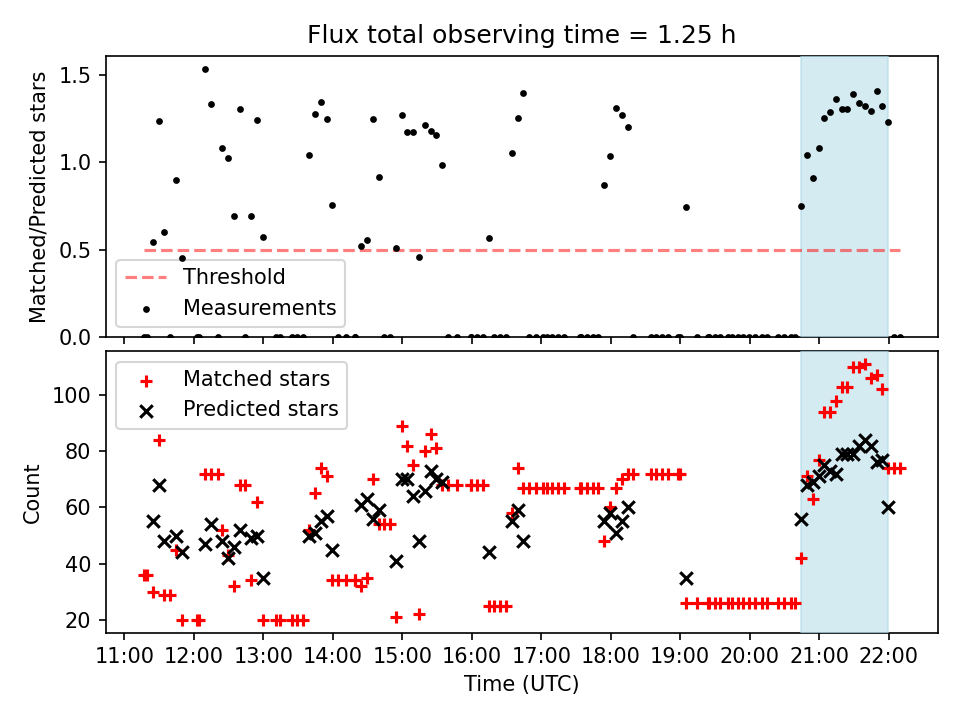 Flux total observing time = 1.25 h

Matched/Predicted stars

1.5
1.0
0.5
0.0

Threshold
Measurements

Matched stars
Predicted stars

Count

100
80
60
40
20

11:00 12:00 13:00 14:00 15:00 16:00 17:00 18:00 19:00 20:00 21:00 22:00

Time (UTC)